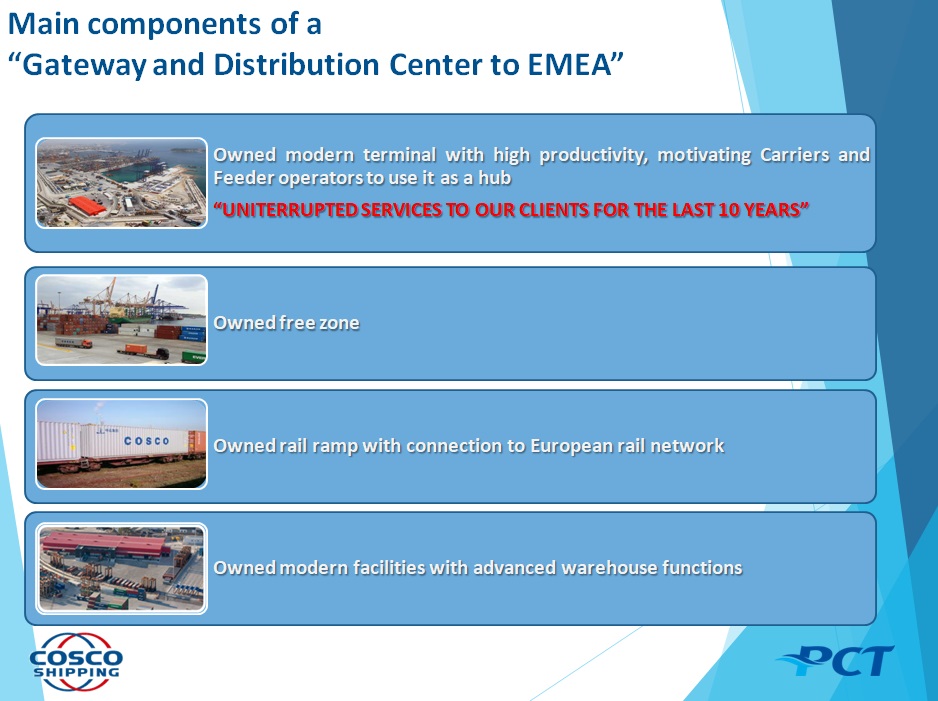 Main components of a
“Gateway and Distribution Center to EMEA”

Owned modern terminal with high productivity, motivating Carriers and Feeder operators to use it as a hub

“UNITERRUPTED SERVICES TO OUR CLIENTS FOR THE LAST 10 YEARS”

Owned free zone

COSCO

Owned rail ramp with connection to European rail network

Owned modern facilities with advanced warehouse functions

COSCO SHIPPING

PCT